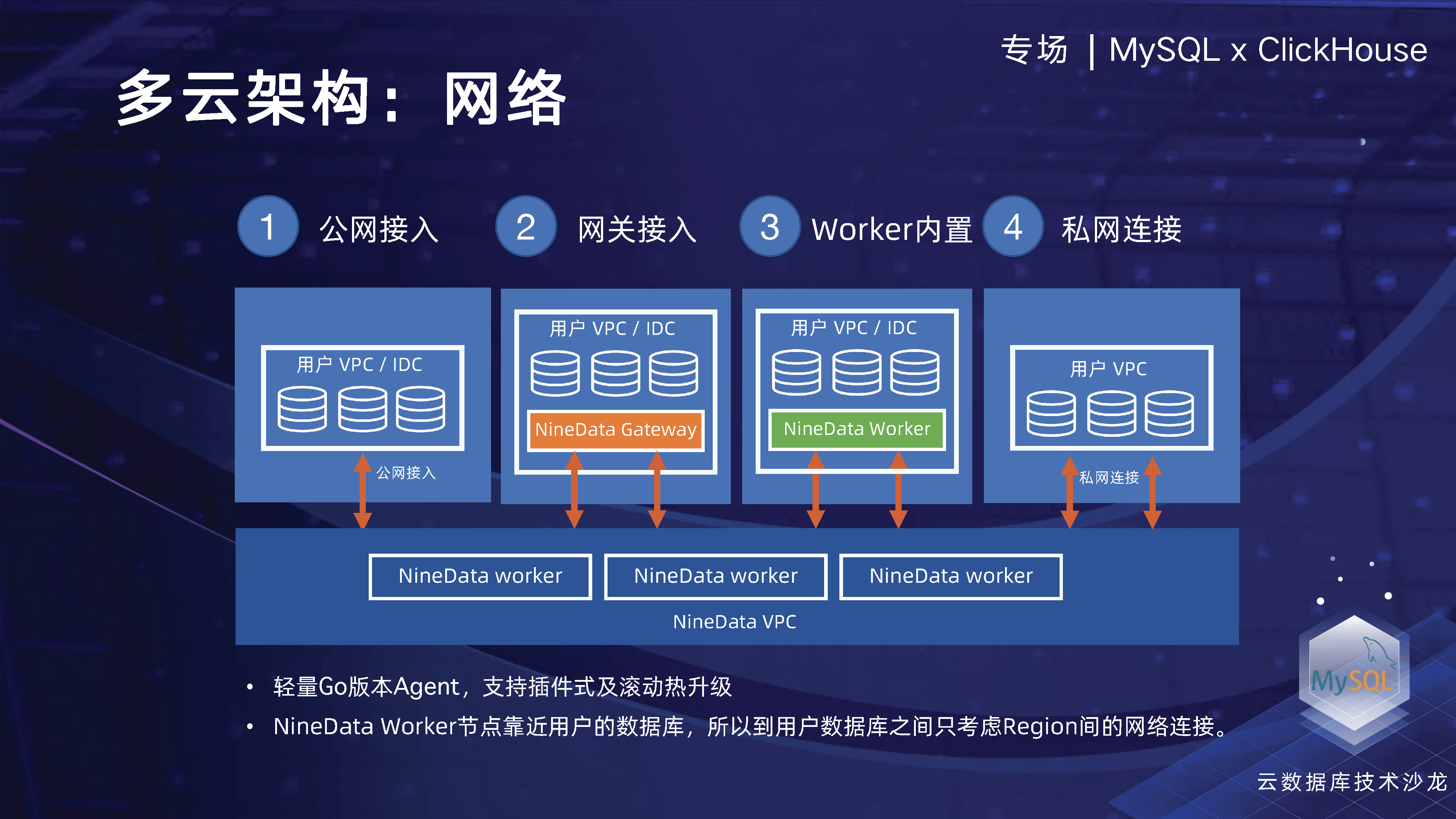 专场 | MySQL x ClickHouse

多云架构：网络

1 公网接入 2 网关接入 3 Worker内置 4 私网连接

用户 VPC / IDC

公网接入

用户 VPC / IDC

NineData Gateway

用户 VPC / IDC

NineData Worker

用户 VPC

私网连接

NineData worker NineData worker NineData worker

NineData VPC

• 轻量Go版本Agent，支持插件式及滚动热升级
• NineData Worker节点靠近用户的数据库，所以到用户数据库之间只考虑Region间的网络连接。

MySQL

云数据库技术沙龙